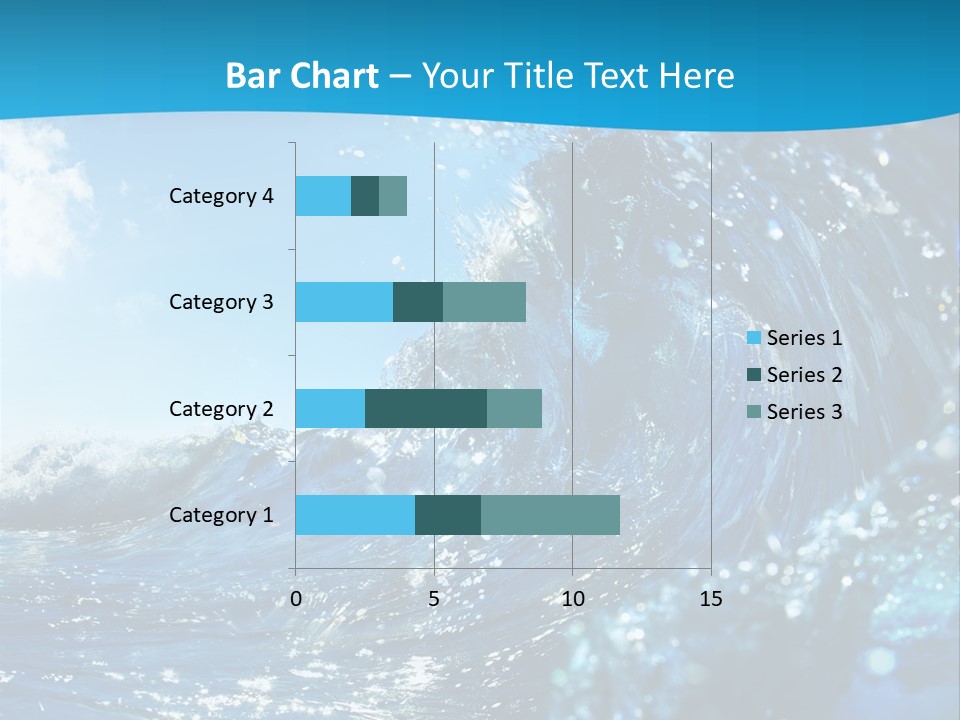 Bar Chart – Your Title Text Here

Category 4
Category 3
Category 2
Category 1

0
5
10
15

Series 1
Series 2
Series 3